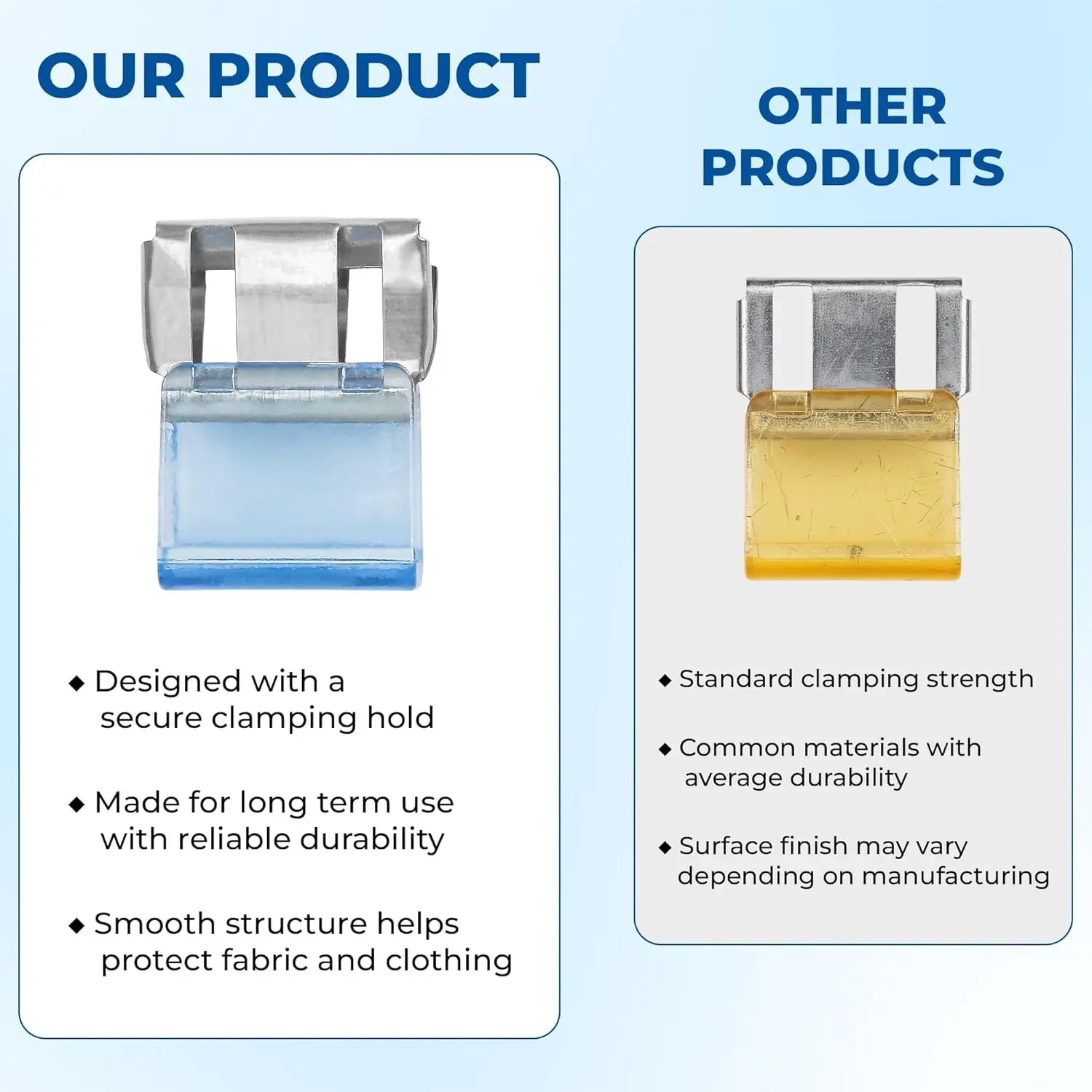 OUR PRODUCT

◆ Designed with a secure clamping hold

◆ Made for long term use with reliable durability

◆ Smooth structure helps protect fabric and clothing

OTHER PRODUCTS

◆ Standard clamping strength

◆ Common materials with average durability

◆ Surface finish may vary depending on manufacturing